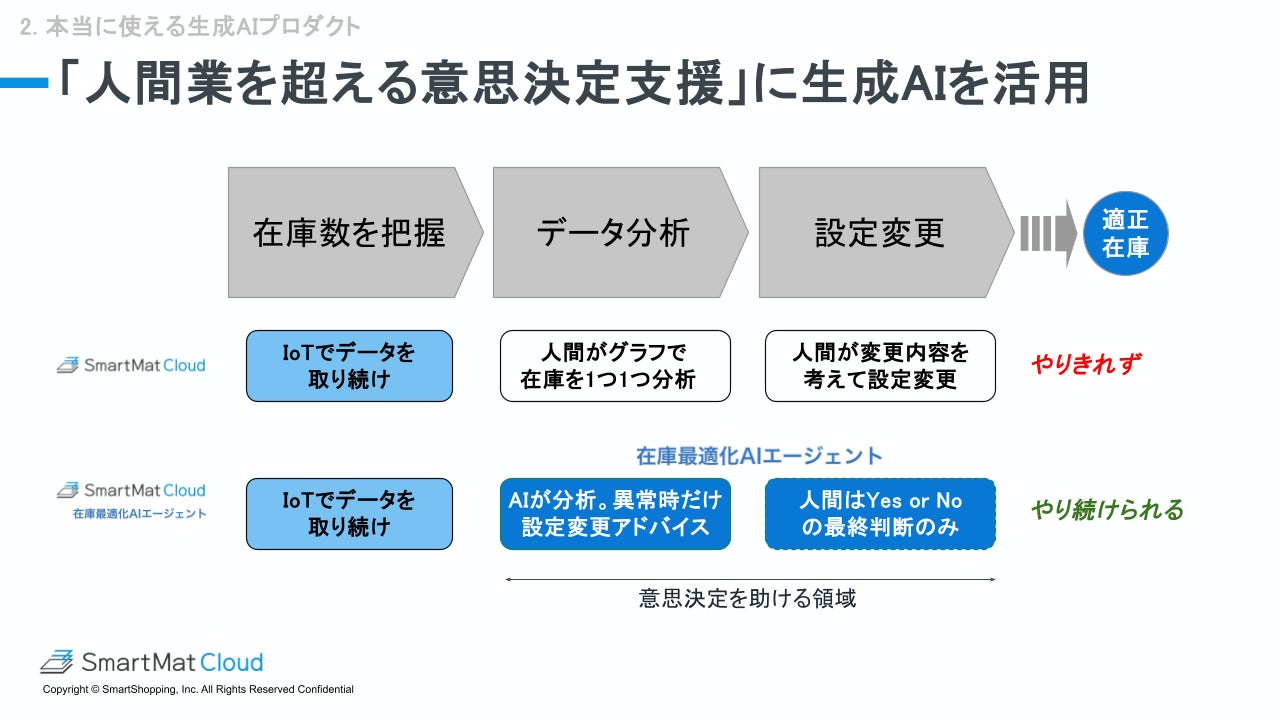 2. 本当に使える生成AIプロダクト

「人間業を超える意思決定支援」に生成AIを活用

在庫数を把握

データ分析

設定変更

適正在庫

SmartMat Cloud

IoTでデータを取り続け

人間がグラフで在庫を1つ1つ分析

人間が変更内容を考えて設定変更

やりきれず

在庫最適化AIエージェント

SmartMat Cloud
在庫最適化AIエージェント

IoTでデータを取り続け

AIが分析。異常時だけ設定変更アドバイス

人間はYes or Noの最終判断のみ

やり続けられる

意思決定を助ける領域

SmartMat Cloud

Copyright © SmartShopping, Inc. All Rights Reserved Confidential